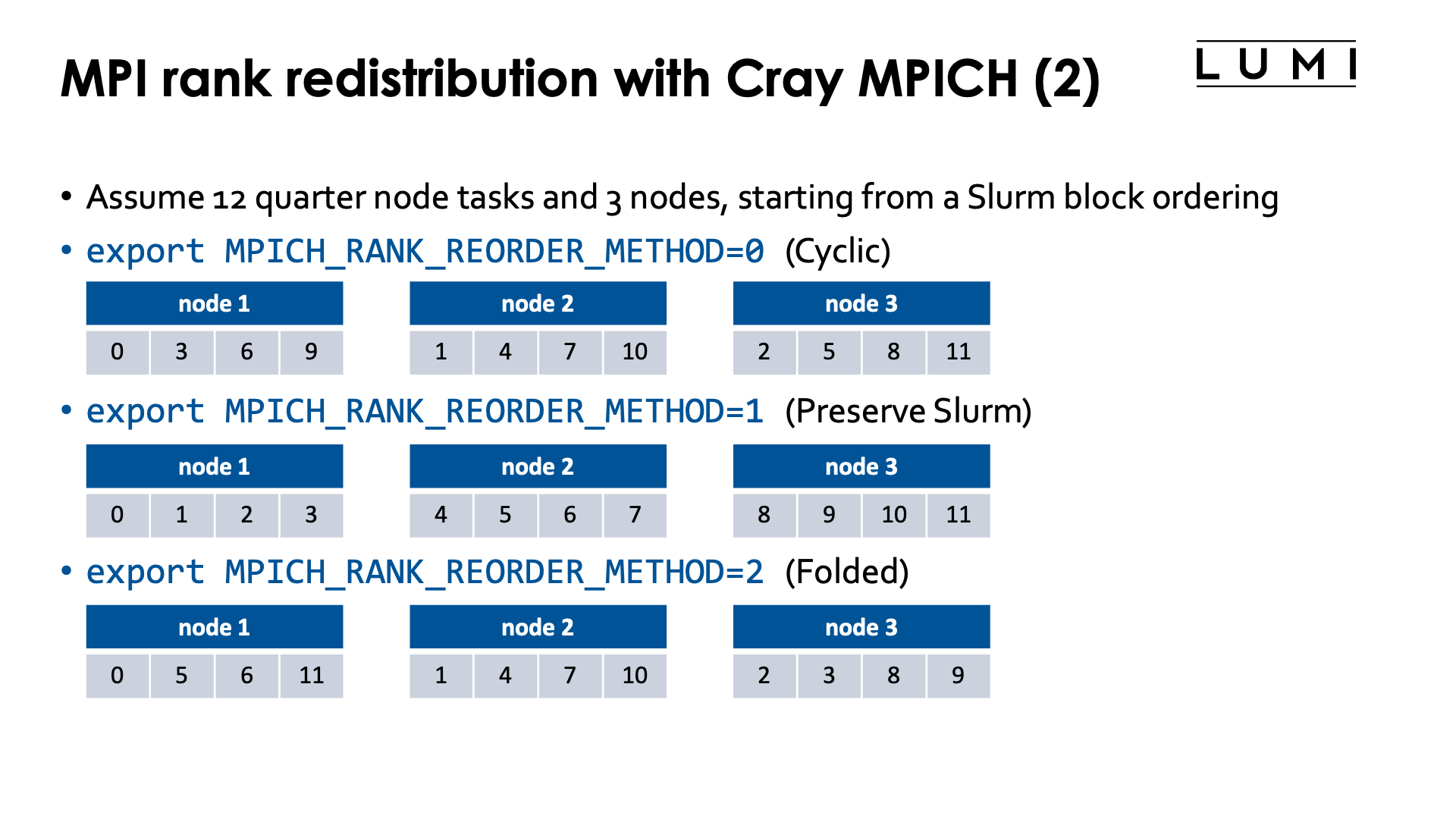 MPI rank redistribution with Cray MPICH (2)

LUMI

• Assume 12 quarter node tasks and 3 nodes, starting from a Slurm block ordering

• export MPICH_RANK_REORDER_METHOD=0 (Cyclic)

| node 1 | | | |
|---|---|---|---|
| 0 | 3 | 6 | 9 |

| node 2 | | | |
|---|---|---|---|
| 1 | 4 | 7 | 10 |

| node 3 | | | |
|---|---|---|---|
| 2 | 5 | 8 | 11 |

• export MPICH_RANK_REORDER_METHOD=1 (Preserve Slurm)

| node 1 | | | |
|---|---|---|---|
| 0 | 1 | 2 | 3 |

| node 2 | | | |
|---|---|---|---|
| 4 | 5 | 6 | 7 |

| node 3 | | | |
|---|---|---|---|
| 8 | 9 | 10 | 11 |

• export MPICH_RANK_REORDER_METHOD=2 (Folded)

| node 1 | | | |
|---|---|---|---|
| 0 | 5 | 6 | 11 |

| node 2 | | | |
|---|---|---|---|
| 1 | 4 | 7 | 10 |

| node 3 | | | |
|---|---|---|---|
| 2 | 3 | 8 | 9 |